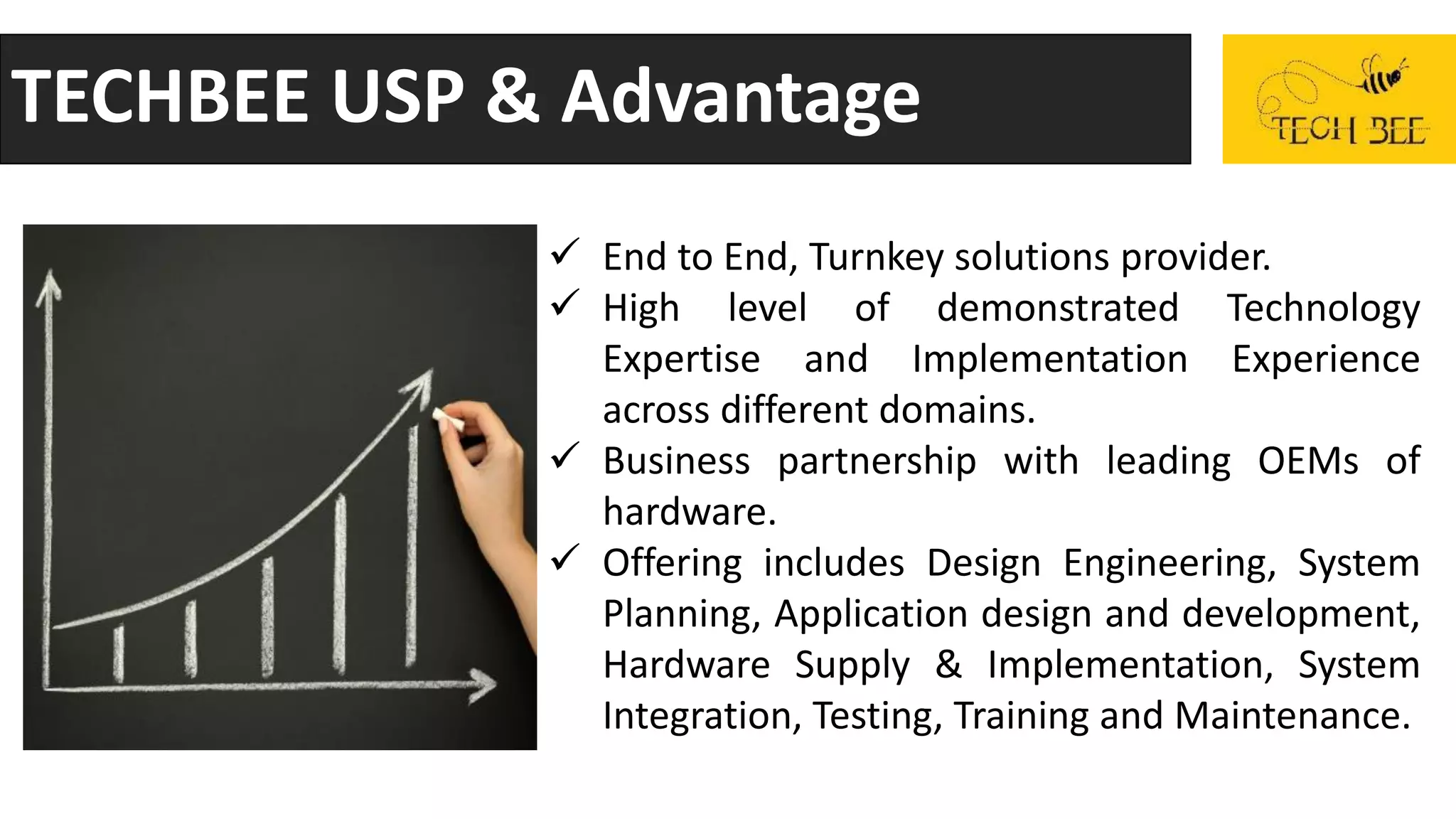 TECHBEE USP & Advantage

TECH BEE

✓ End to End, Turnkey solutions provider.

✓ High level of demonstrated Technology Expertise and Implementation Experience across different domains.

✓ Business partnership with leading OEMs of hardware.

✓ Offering includes Design Engineering, System Planning, Application design and development, Hardware Supply & Implementation, System Integration, Testing, Training and Maintenance.